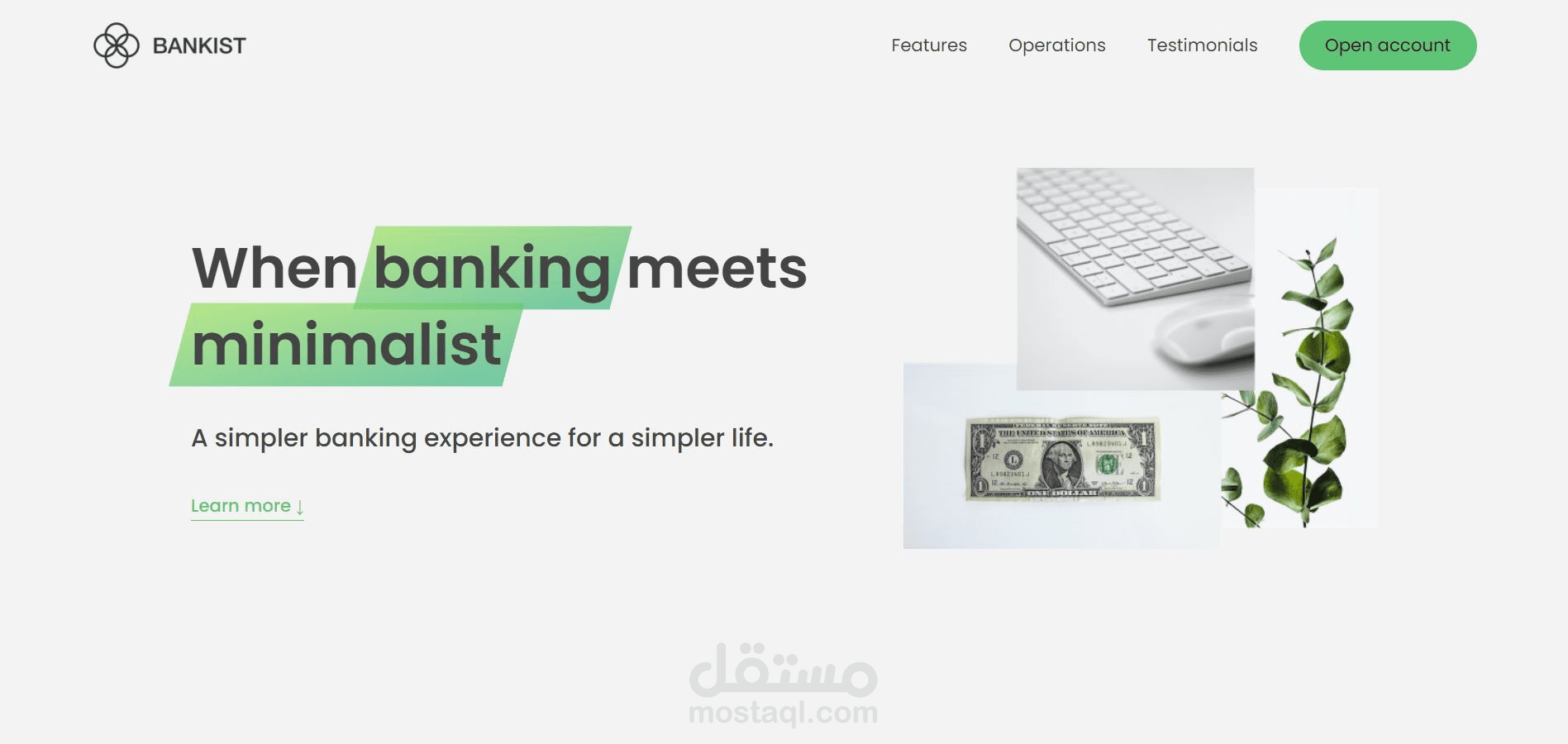 BANKIST

Features Operations Testimonials Open account

When banking meets minimalist

A simpler banking experience for a simpler life.

Learn more ↓

THE UNITED STATES OF AMERICA
ONE DOLLAR

مستقل
mostaql.com